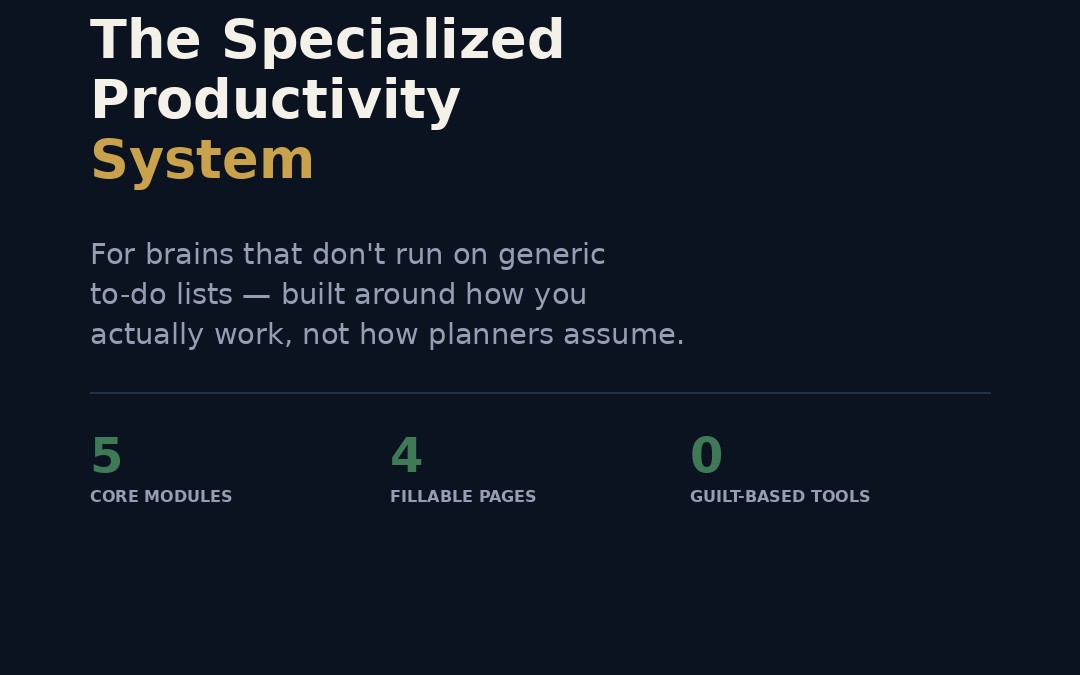 The Specialized Productivity System

For brains that don't run on generic to-do lists — built around how you actually work, not how planners assume.

5
CORE MODULES

4
FILLABLE PAGES

0
GUILT-BASED TOOLS